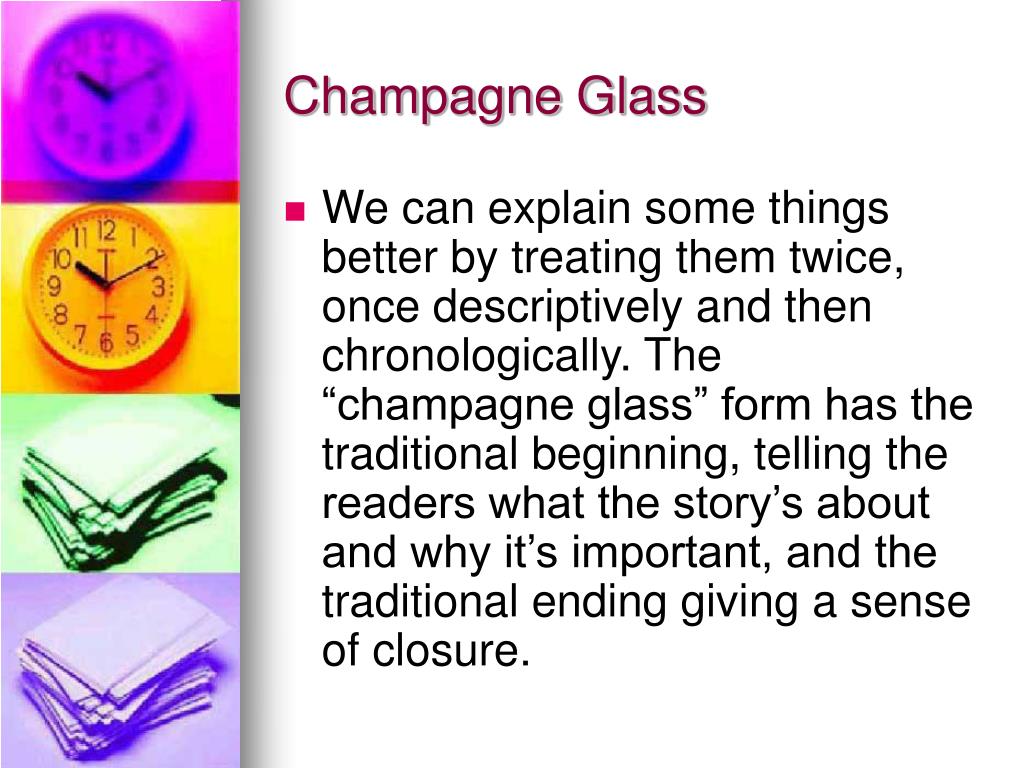 Champagne Glass

We can explain some things better by treating them twice, once descriptively and then chronologically. The “champagne glass” form has the traditional beginning, telling the readers what the story’s about and why it’s important, and the traditional ending giving a sense of closure.